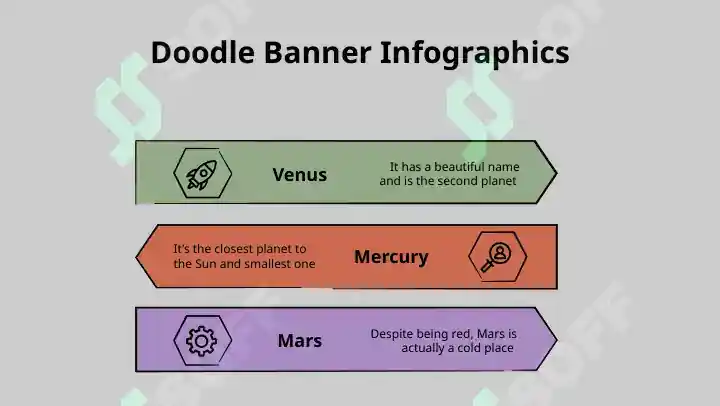 Doodle Banner Infographics

Venus

It has a beautiful name and is the second planet

It's the closest planet to the Sun and smallest one

Mercury

Mars

Despite being red, Mars is actually a cold place